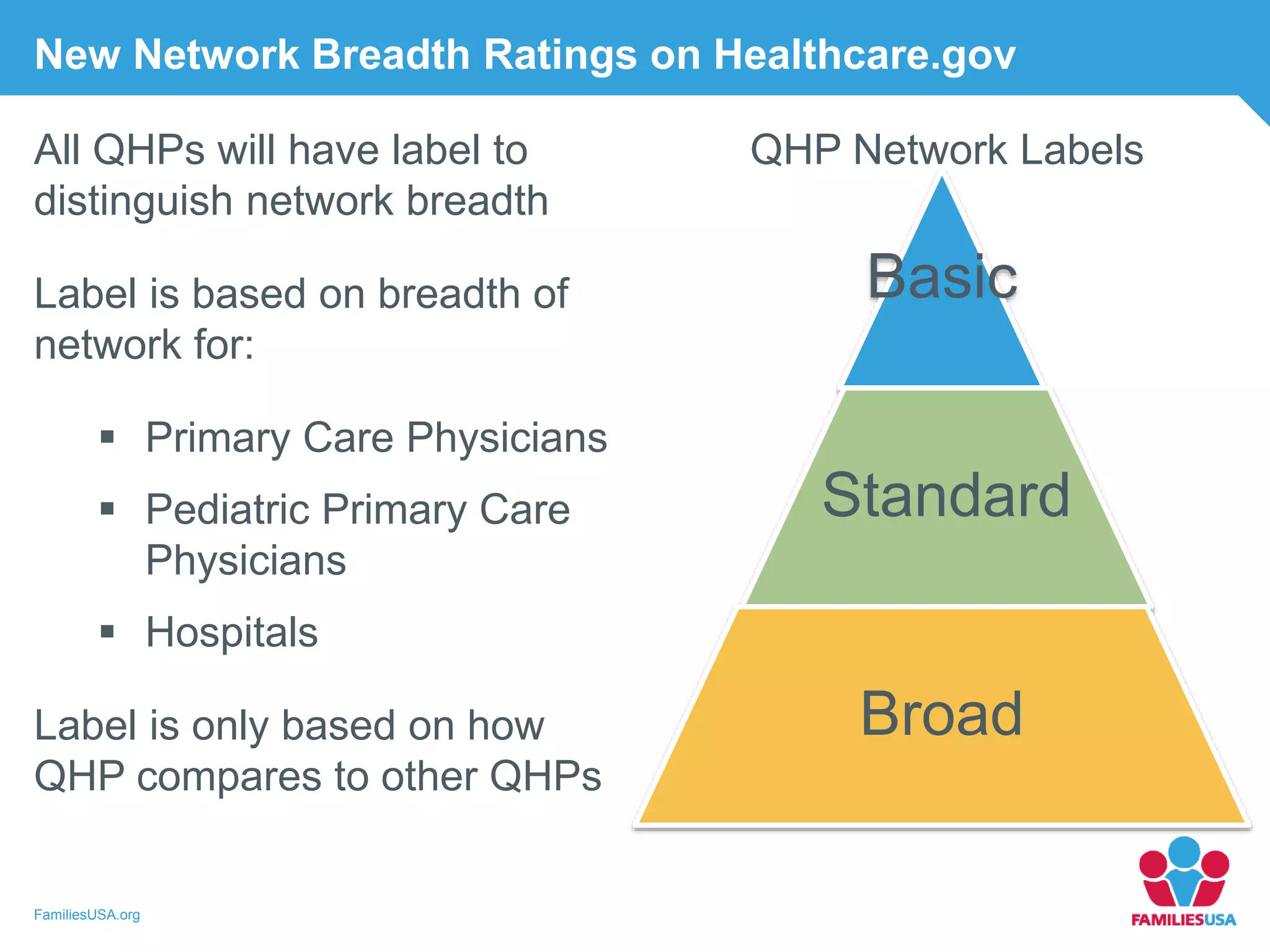 New Network Breadth Ratings on Healthcare.gov

All QHPs will have label to distinguish network breadth

Label is based on breadth of network for:

▪ Primary Care Physicians
▪ Pediatric Primary Care Physicians
▪ Hospitals

Label is only based on how QHP compares to other QHPs

QHP Network Labels

Basic

Standard

Broad

FamiliesUSA.org

FAMILIESUSA